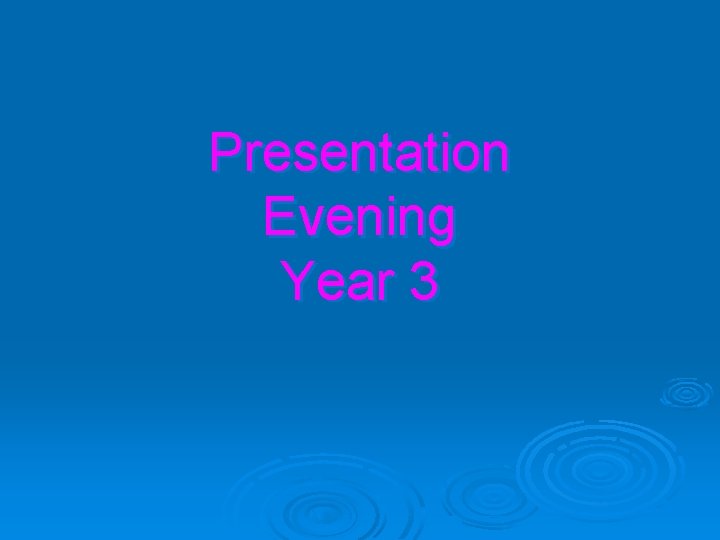 Presentation
Evening
Year 3